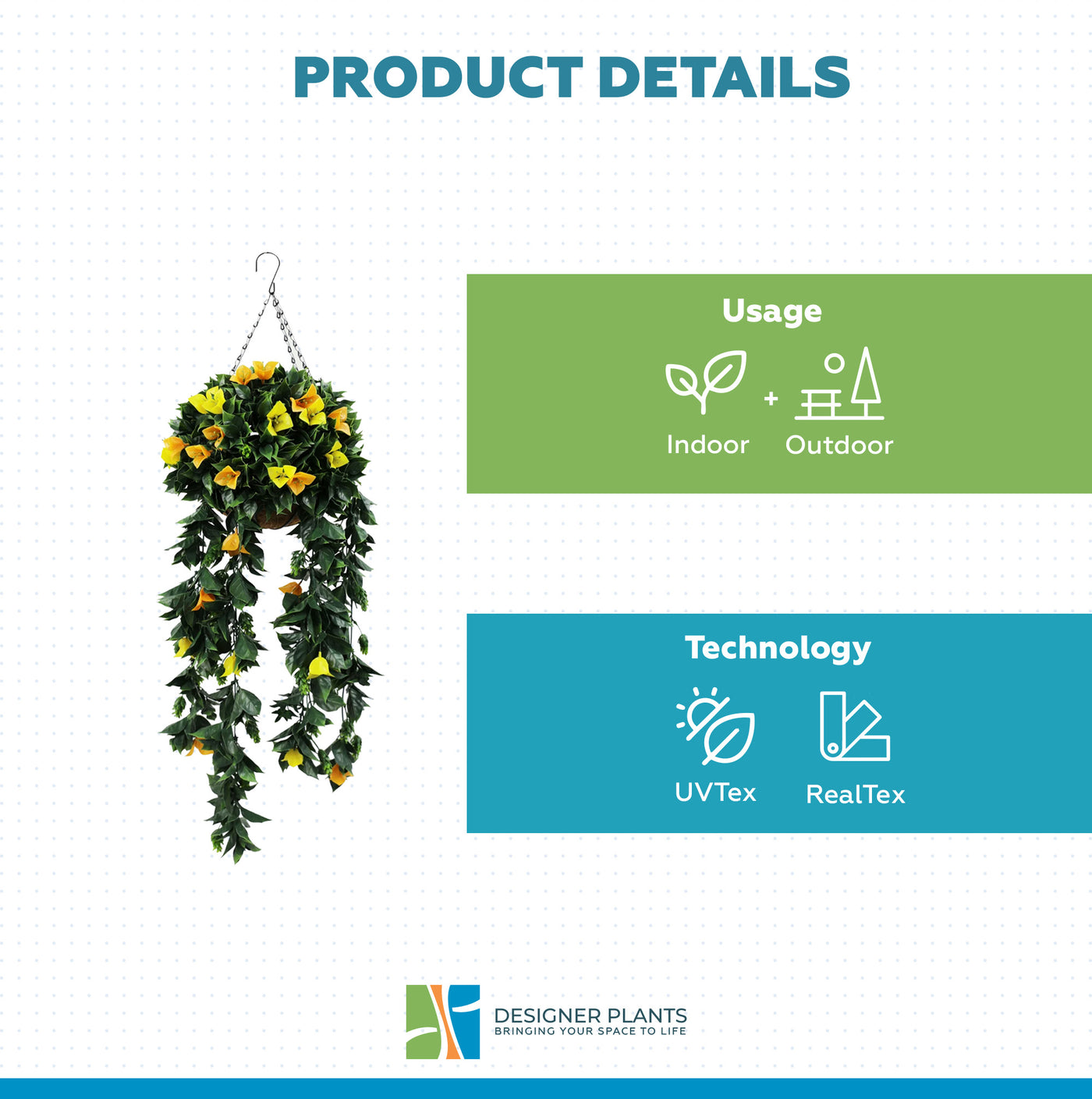 PRODUCT DETAILS

Usage

Indoor + Outdoor

Technology

UVTex

RealTex

DESIGNER PLANTS
BRINGING YOUR SPACE TO LIFE